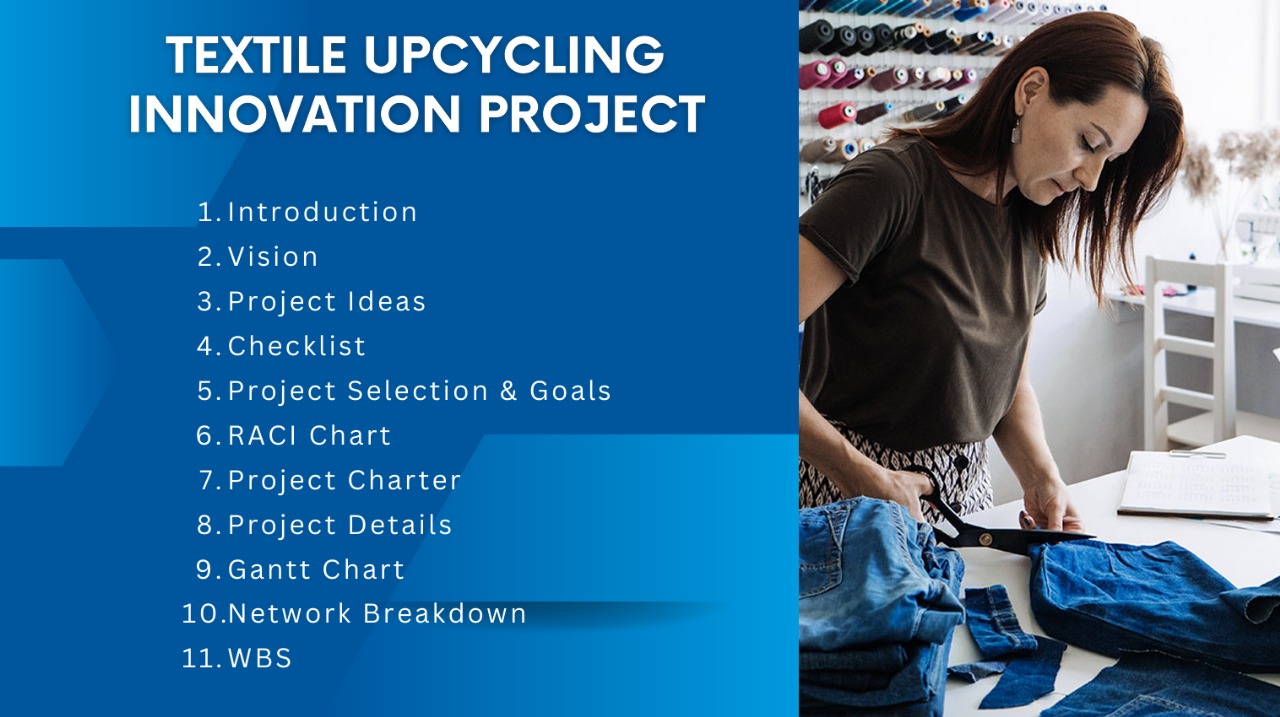 TEXTILE UPCYCLING INNOVATION PROJECT

1. Introduction
2. Vision
3. Project Ideas
4. Checklist
5. Project Selection & Goals
6. RACI Chart
7. Project Charter
8. Project Details
9. Gantt Chart
10. Network Breakdown
11. WBS